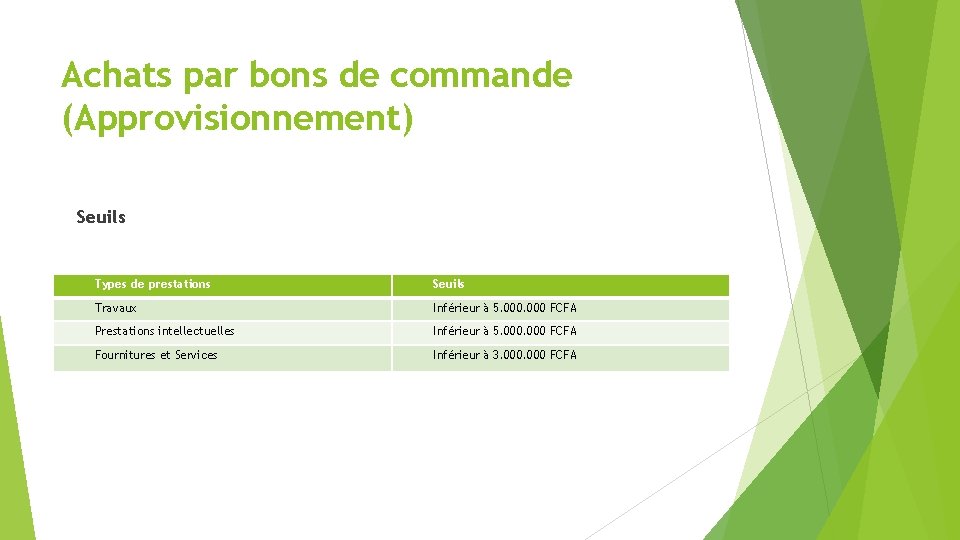 Achats par bons de commande (Approvisionnement)

Seuils

| Types de prestations | Seuils |
|---|---|
| Travaux | Inférieur à 5.000.000 FCFA |
| Prestations intellectuelles | Inférieur à 5.000.000 FCFA |
| Fournitures et Services | Inférieur à 3.000.000 FCFA |